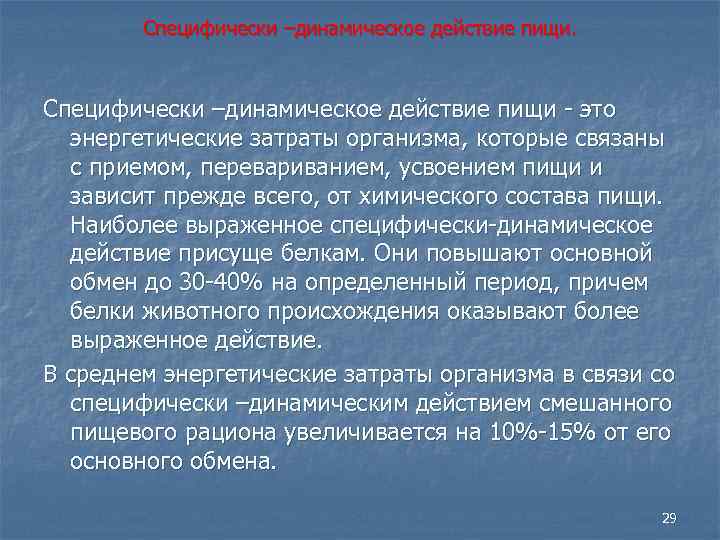 Специфически –динамическое действие пищи.

Специфически –динамическое действие пищи - это энергетические затраты организма, которые связаны с приемом, перевариванием, усвоением пищи и зависит прежде всего, от химического состава пищи. Наиболее выраженное специфически-динамическое действие присуще белкам. Они повышают основной обмен до 30-40% на определенный период, причем белки животного происхождения оказывают более выраженное действие.

В среднем энергетические затраты организма в связи со специфически –динамическим действием смешанного пищевого рациона увеличивается на 10%-15% от его основного обмена.

29